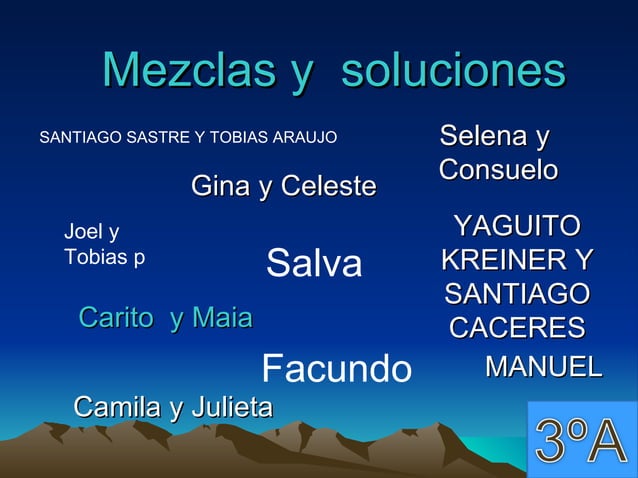 Mezclas y soluciones

SANTIAGO SASTRE Y TOBIAS ARAUJO

Selena y Consuelo

Gina y Celeste

Joel y Tobias p

Salva

YAGUITO KREINER Y SANTIAGO CACERES

Carito y Maia

Facundo

MANUEL

Camila y Julieta

3ºA